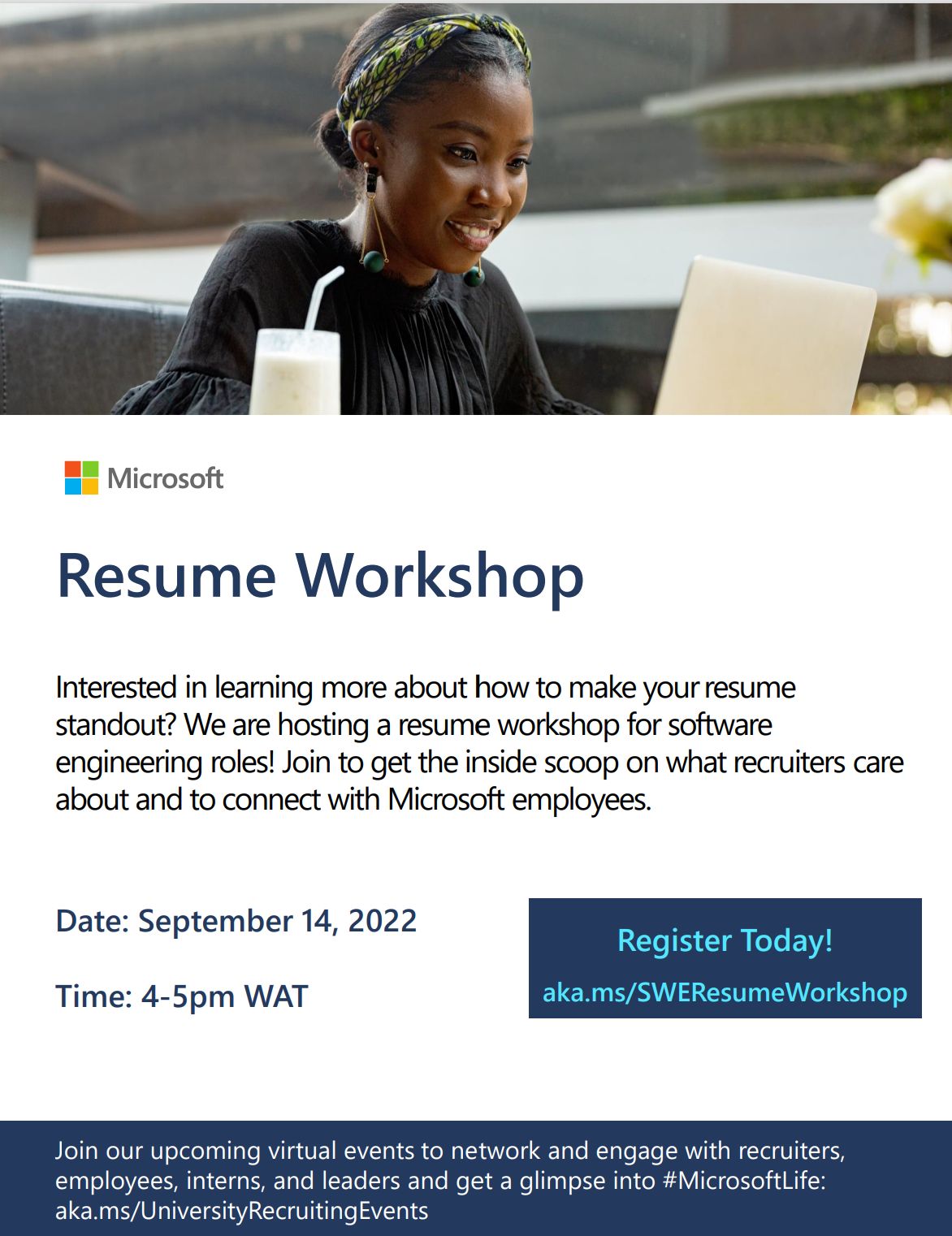 Microsoft

Resume Workshop

Interested in learning more about how to make your resume standout? We are hosting a resume workshop for software engineering roles! Join to get the inside scoop on what recruiters care about and to connect with Microsoft employees.

Date: September 14, 2022

Time: 4-5pm WAT

Register Today!
aka.ms/SWEResumeWorkshop

Join our upcoming virtual events to network and engage with recruiters, employees, interns, and leaders and get a glimpse into #MicrosoftLife: aka.ms/UniversityRecruitingEvents